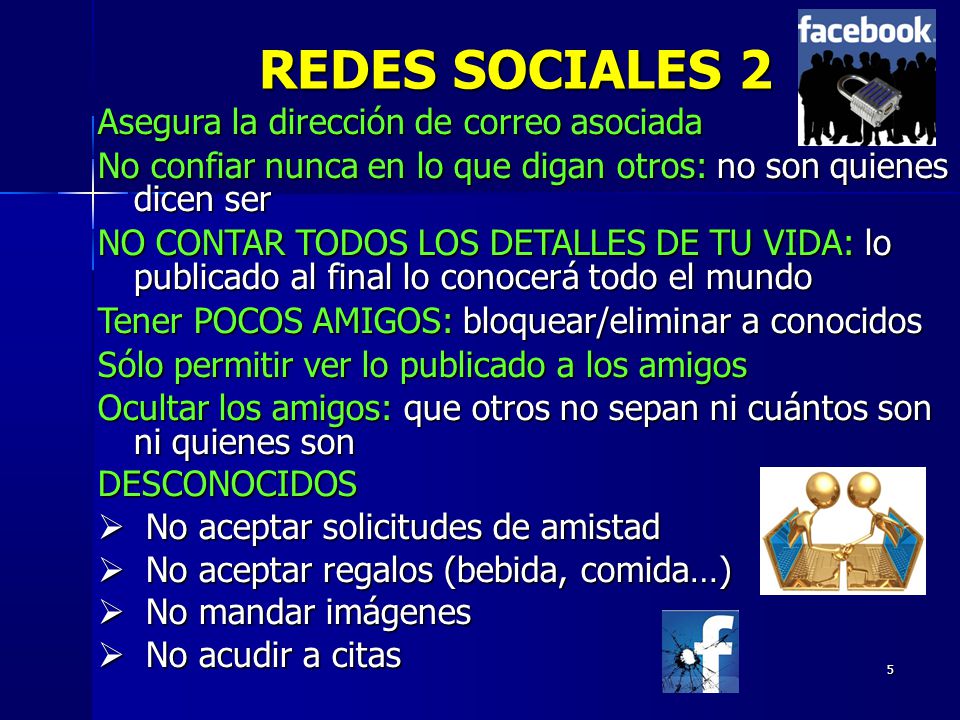 REDES SOCIALES 2

facebook.

Asegura la dirección de correo asociada

No confiar nunca en lo que digan otros: no son quienes dicen ser

NO CONTAR TODOS LOS DETALLES DE TU VIDA: lo publicado al final lo conocerá todo el mundo

Tener POCOS AMIGOS: bloquear/eliminar a conocidos

Sólo permitir ver lo publicado a los amigos

Ocultar los amigos: que otros no sepan ni cuántos son ni quienes son

DESCONOCIDOS

➢ No aceptar solicitudes de amistad
➢ No aceptar regalos (bebida, comida…)
➢ No mandar imágenes
➢ No acudir a citas

f

5